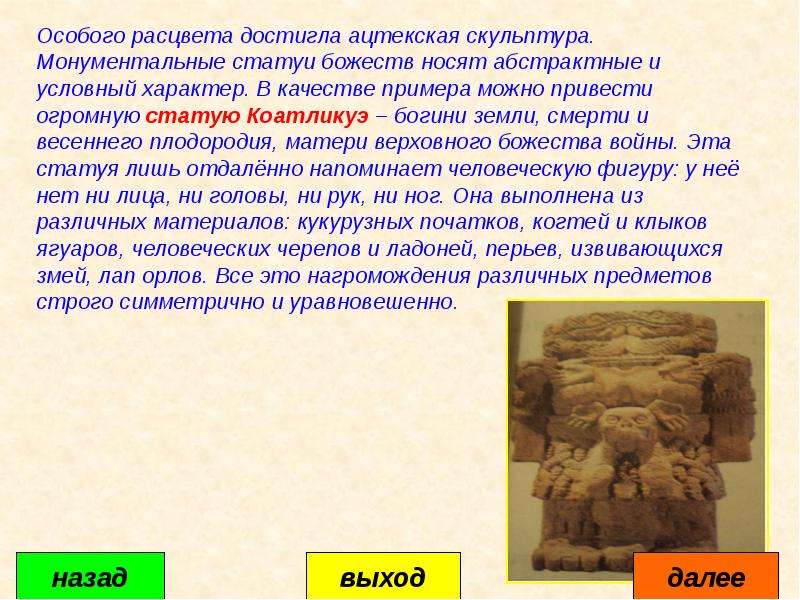 Особого расцвета достигла ацтекская скульптура. Монументальные статуи божеств носят абстрактные и условный характер. В качестве примера можно привести огромную статую Коатликуэ – богини земли, смерти и весеннего плодородия, матери верховного божества войны. Эта статуя лишь отдалённо напоминает человеческую фигуру: у неё нет ни лица, ни головы, ни рук, ни ног. Она выполнена из различных материалов: кукурузных початков, когтей и клыков ягуаров, человеческих черепов и ладоней, перьев, извивающихся змей, лап орлов. Все это нагромождения различных предметов строго симметрично и уравновешенно.

назад

выход

далее